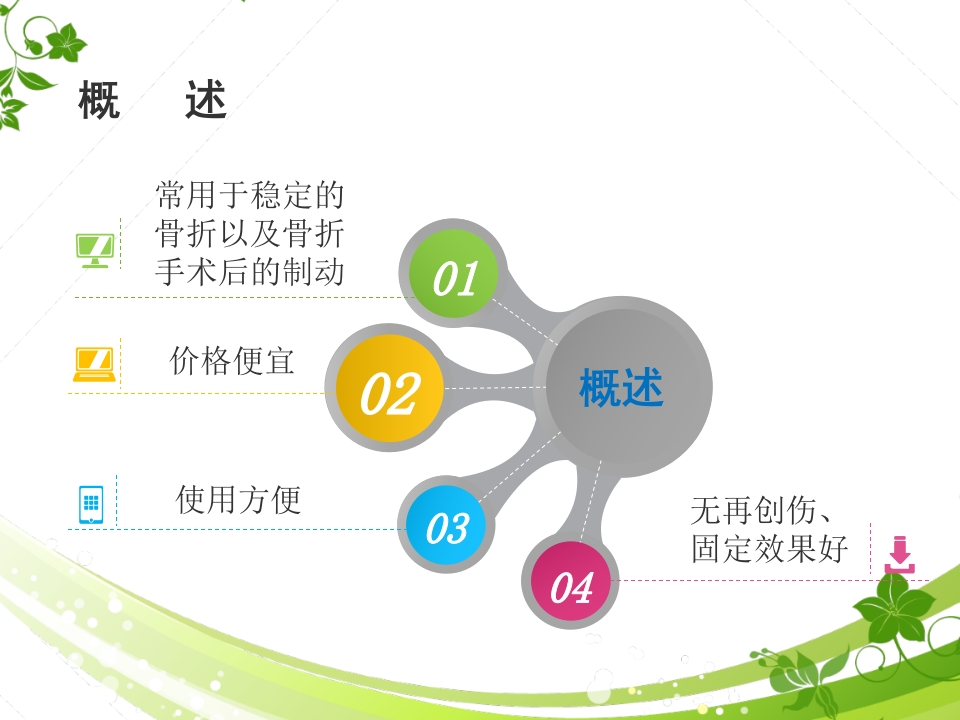 概　述

常用于稳定的骨折以及骨折手术后的制动

01

价格便宜

02

概述

使用方便

03

无再创伤、固定效果好

04